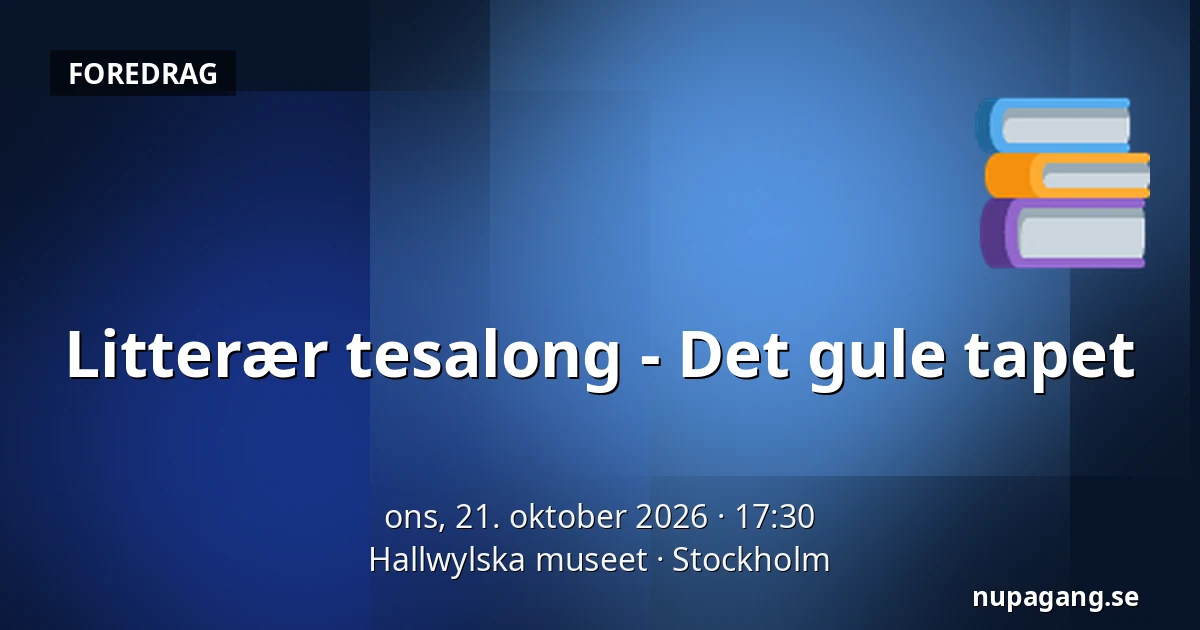 FOREDRAG

Litterær tesalong - Det gule tapet

ons, 21. oktober 2026 · 17:30
Hallwylska museet · Stockholm

nupagang.se